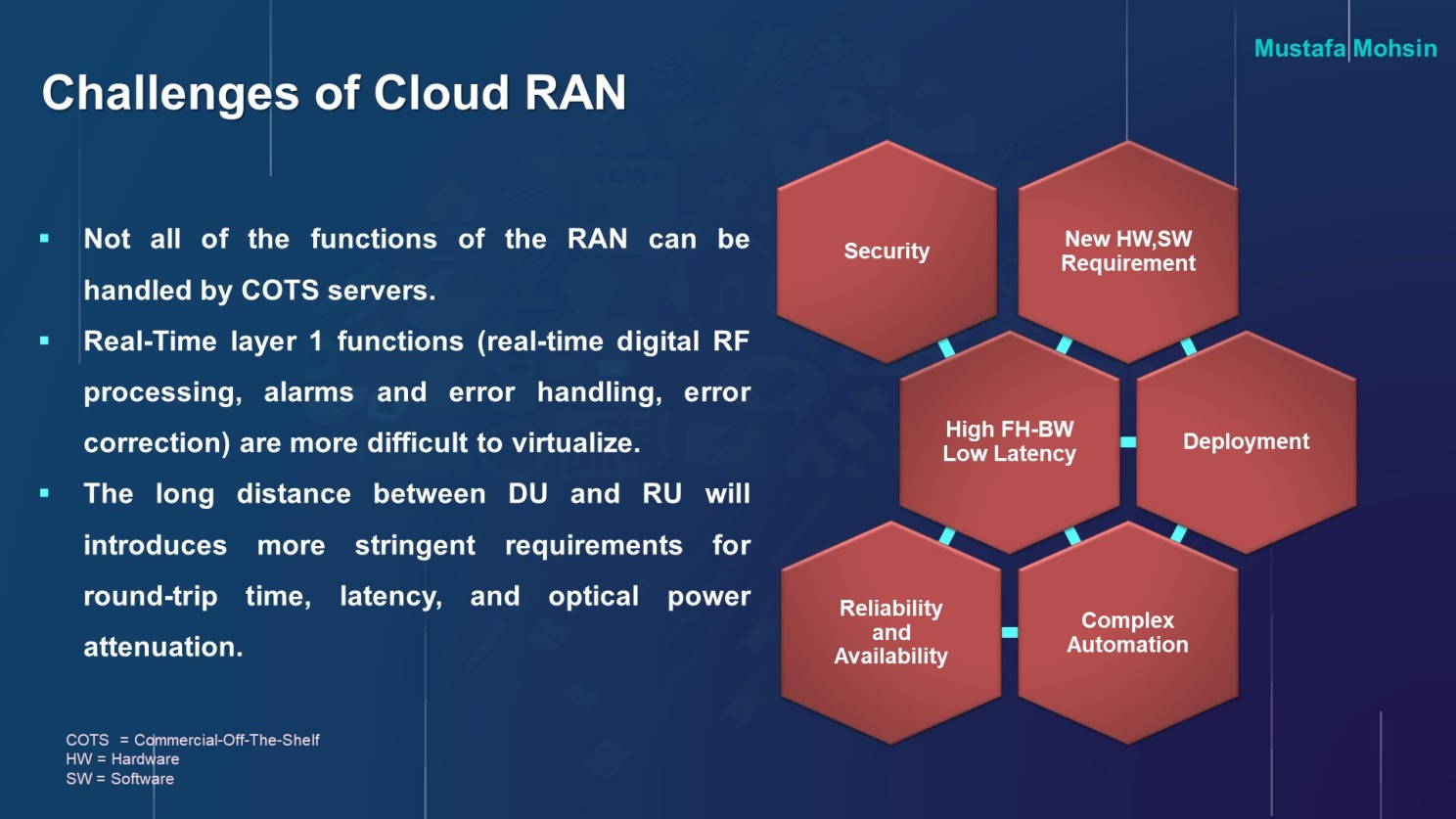 Mustafa Mohsin

Challenges of Cloud RAN

▪ Not all of the functions of the RAN can be handled by COTS servers.

▪ Real-Time layer 1 functions (real-time digital RF processing, alarms and error handling, error correction) are more difficult to virtualize.

▪ The long distance between DU and RU will introduces more stringent requirements for round-trip time, latency, and optical power attenuation.

Security

New HW,SW Requirement

High FH-BW Low Latency

Deployment

Reliability and Availability

Complex Automation

COTS = Commercial-Off-The-Shelf
HW = Hardware
SW = Software